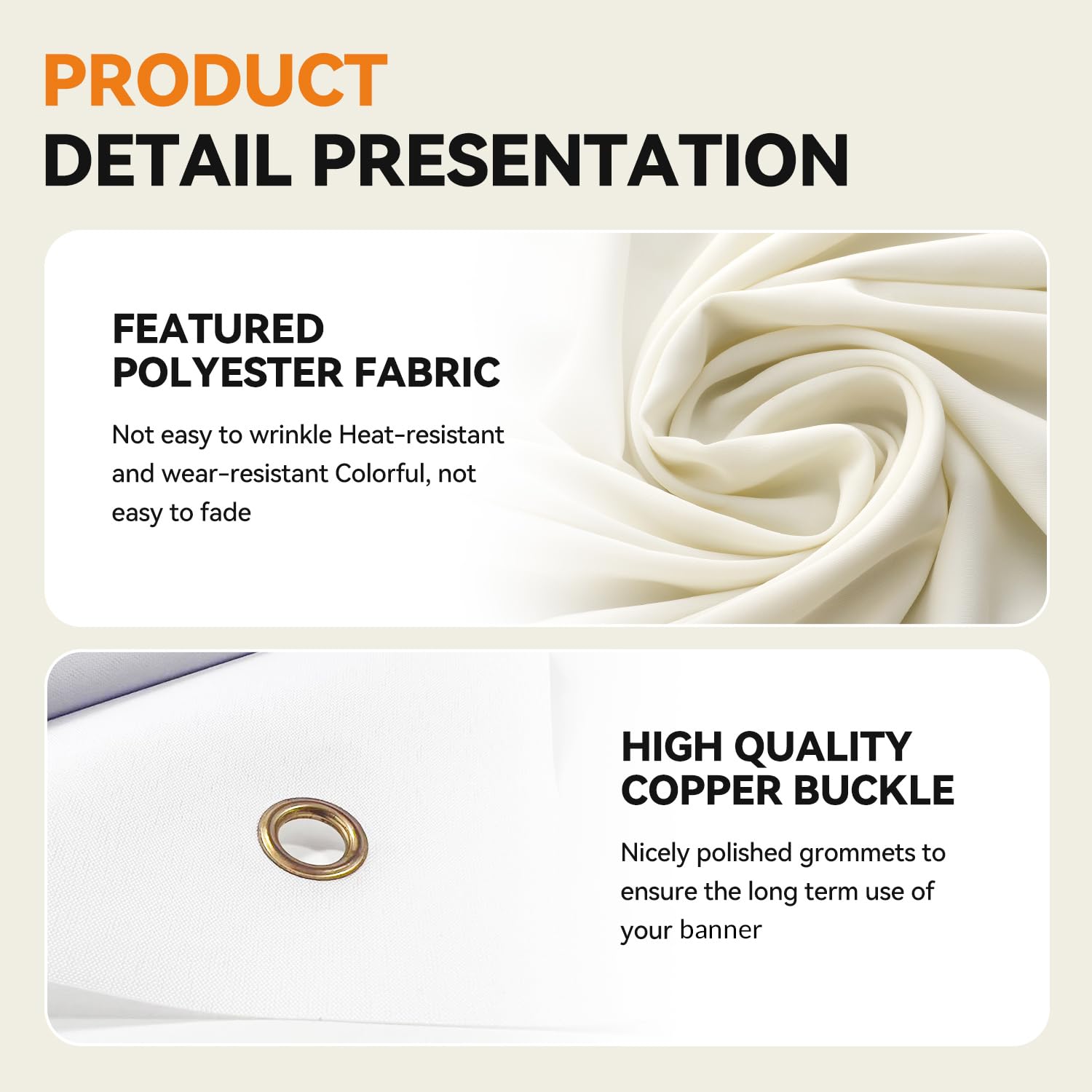 PRODUCT
DETAIL PRESENTATION

FEATURED
POLYESTER FABRIC

Not easy to wrinkle Heat-resistant and wear-resistant Colorful, not easy to fade

HIGH QUALITY
COPPER BUCKLE

Nicely polished grommets to ensure the long term use of your banner